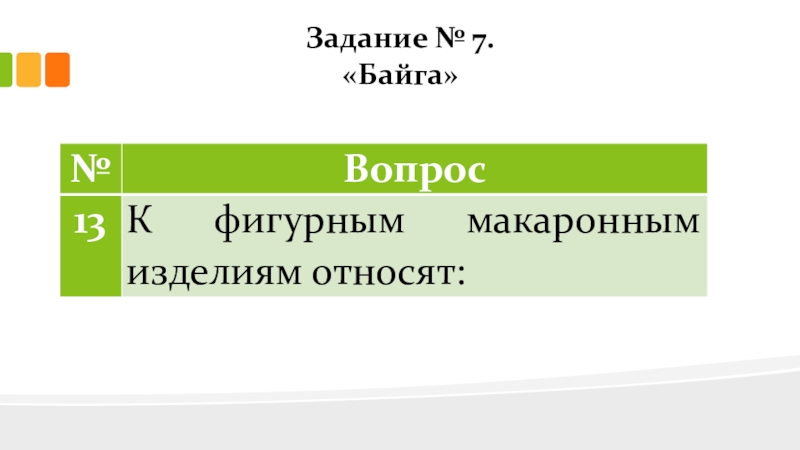 Задание № 7.
«Байга»

| № | Вопрос |
|---|---|
| 13 | К фигурным макаронным изделиям относят: |